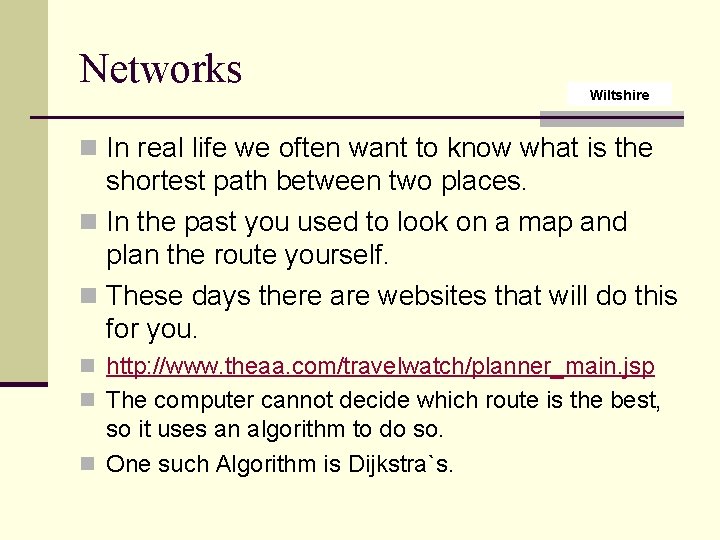 Networks

Wiltshire

In real life we often want to know what is the shortest path between two places.

In the past you used to look on a map and plan the route yourself.

These days there are websites that will do this for you.

http://www.theaa.com/travelwatch/planner_main.jsp

The computer cannot decide which route is the best, so it uses an algorithm to do so.

One such Algorithm is Dijkstra`s.